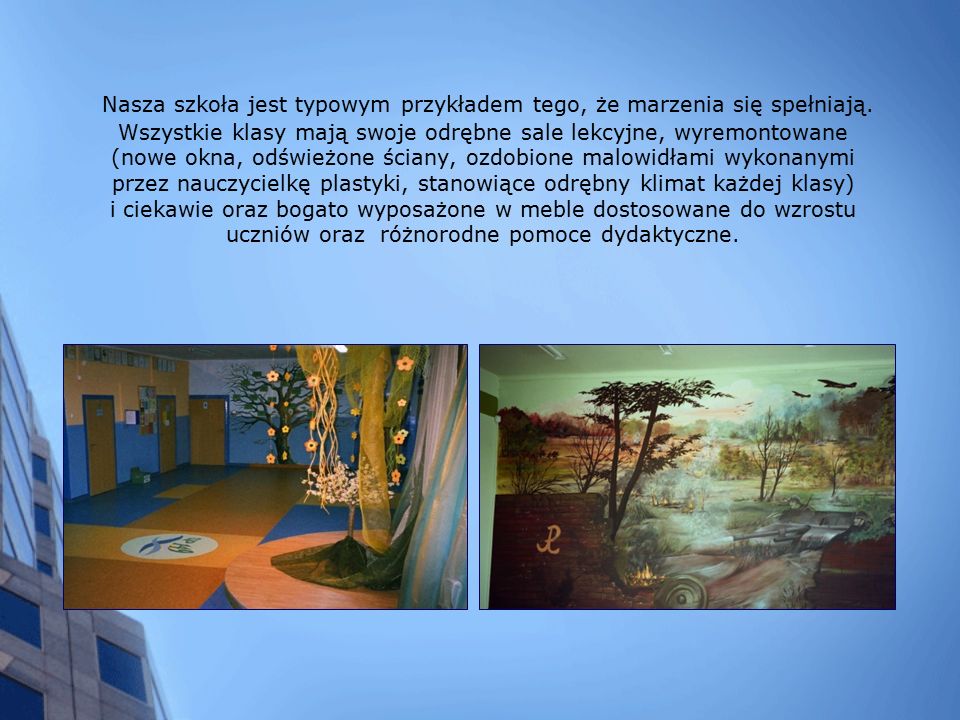 Nasza szkoła jest typowym przykładem tego, że marzenia się spełniają. Wszystkie klasy mają swoje odrębne sale lekcyjne, wyremontowane (nowe okna, odświeżone ściany, ozdobione malowidłami wykonanymi przez nauczycielkę plastyki, stanowiące odrębny klimat każdej klasy) i ciekawie oraz bogato wyposażone w meble dostosowane do wzrostu uczniów oraz różnorodne pomoce dydaktyczne.